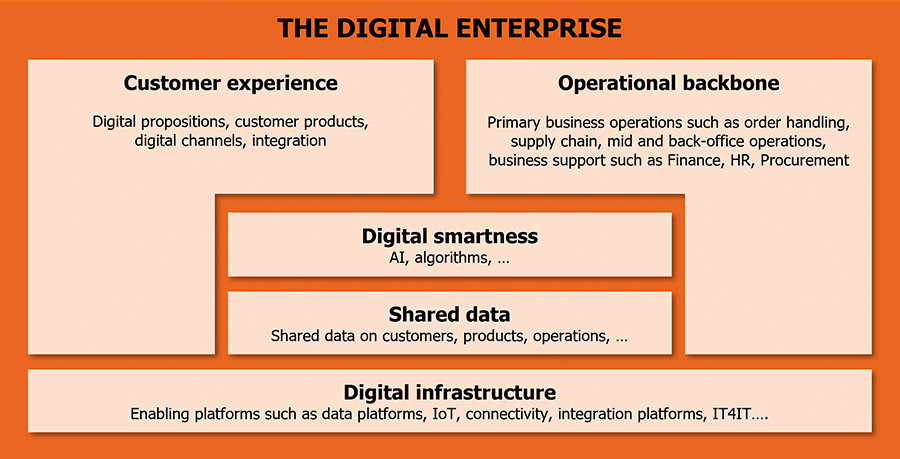 THE DIGITAL ENTERPRISE

Customer experience

Digital propositions, customer products, digital channels, integration

Operational backbone

Primary business operations such as order handling, supply chain, mid and back-office operations, business support such as Finance, HR, Procurement

Digital smartness
AI, algorithms, …

Shared data
Shared data on customers, products, operations, …

Digital infrastructure
Enabling platforms such as data platforms, IoT, connectivity, integration platforms, IT4IT….